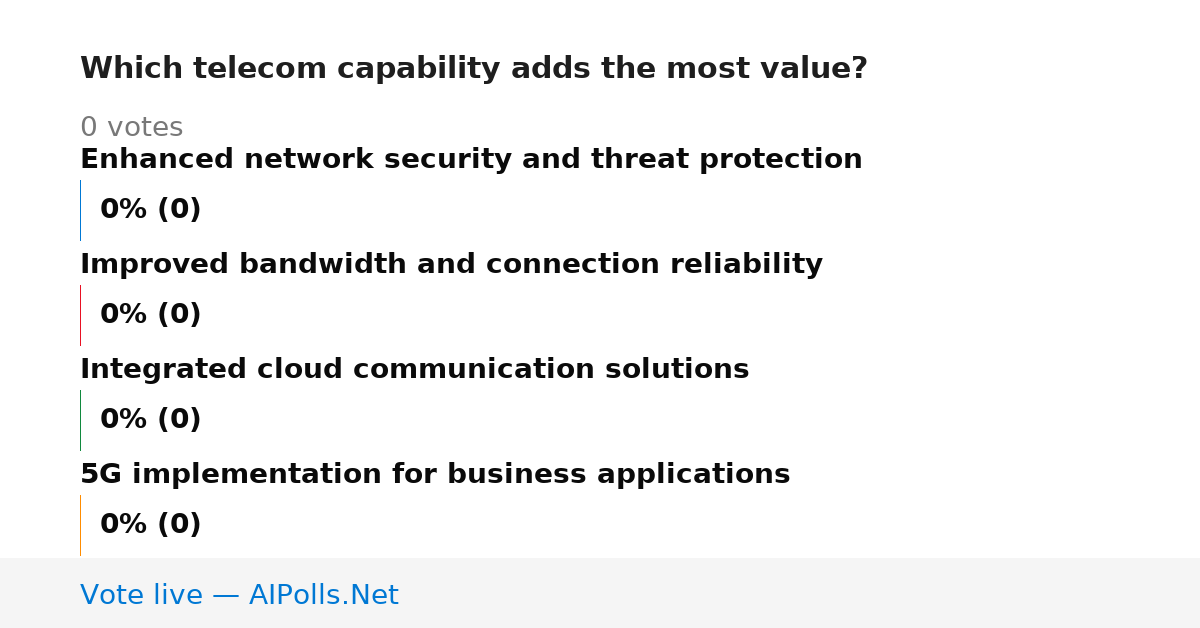 Which telecom capability adds the most value?

0 votes

Enhanced network security and threat protection

0% (0)

Improved bandwidth and connection reliability

0% (0)

Integrated cloud communication solutions

0% (0)

5G implementation for business applications

0% (0)

Vote live — AIPolls.Net